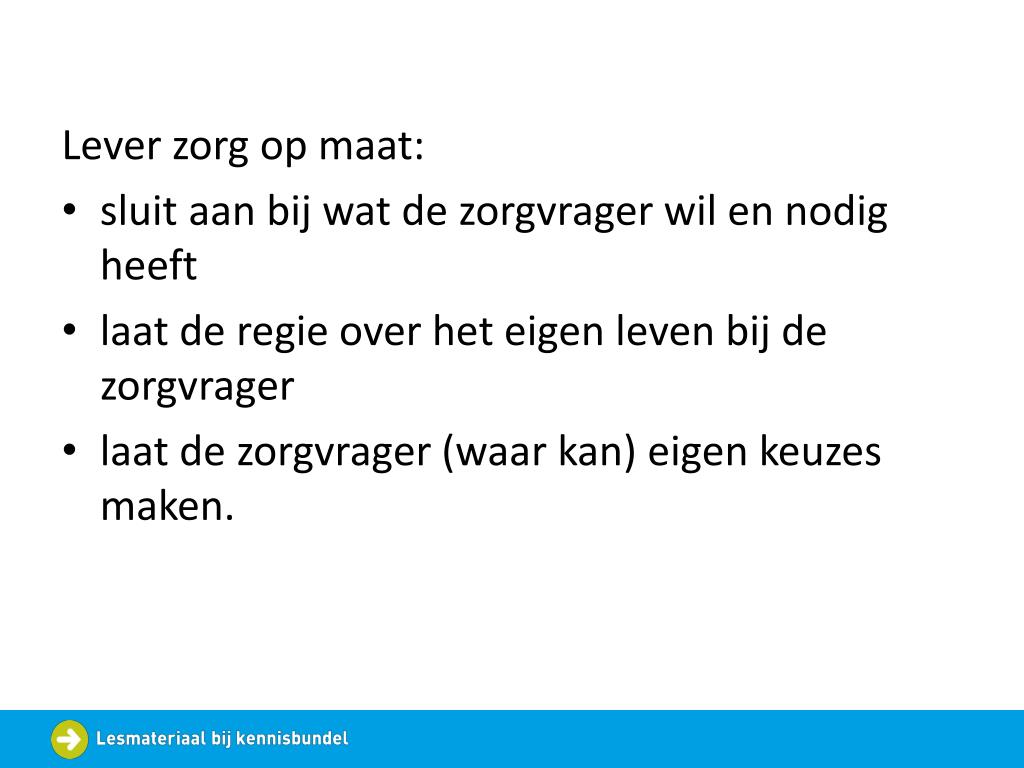 Lever zorg op maat:

• sluit aan bij wat de zorgvrager wil en nodig heeft
• laat de regie over het eigen leven bij de zorgvrager
• laat de zorgvrager (waar kan) eigen keuzes maken.

Lesmateriaal bij kennisbundel